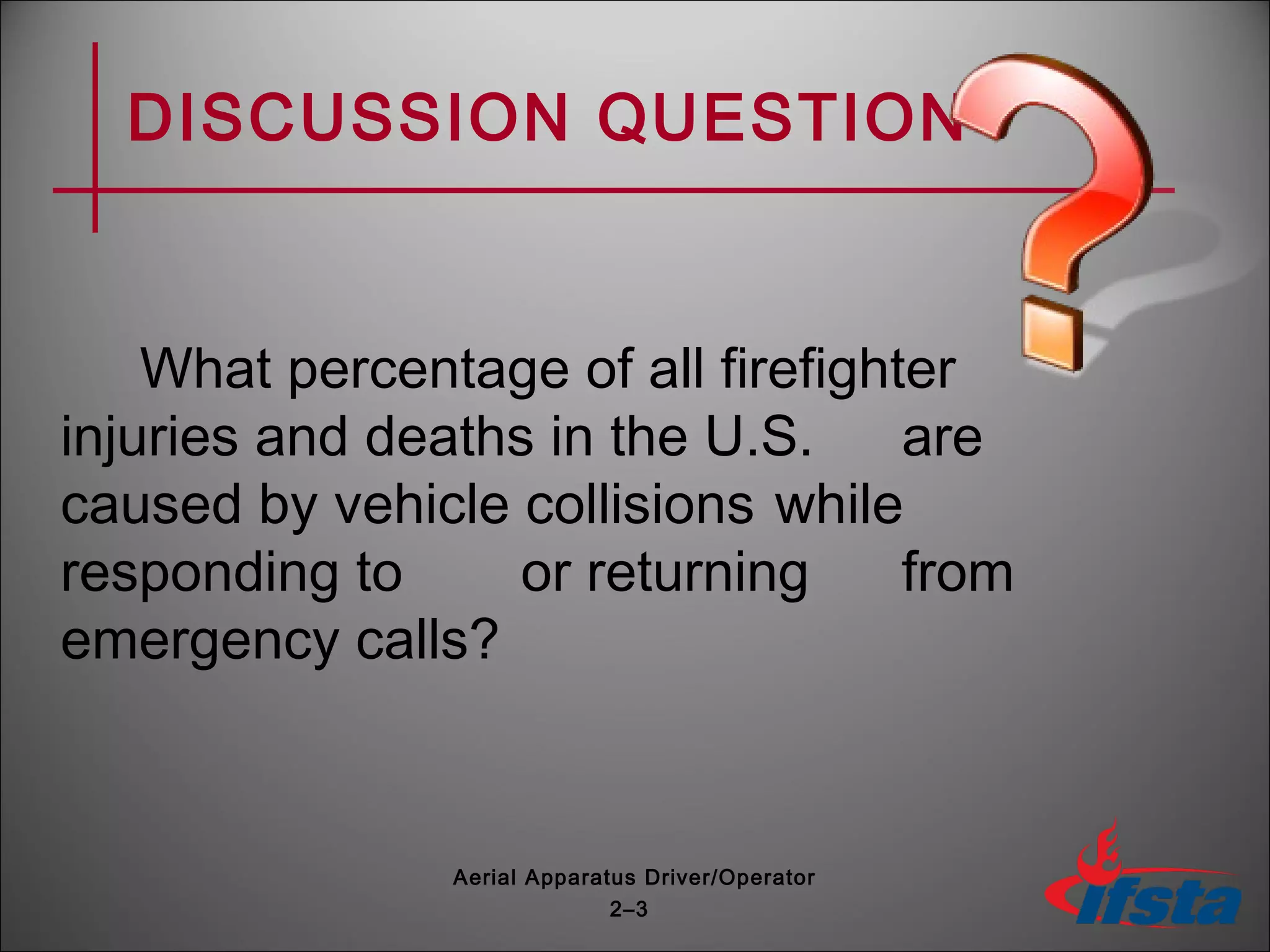 DISCUSSION QUESTION

What percentage of all firefighter injuries and deaths in the U.S. are caused by vehicle collisions while responding to or returning from emergency calls?

Aerial Apparatus Driver/Operator
2–3

ifsta